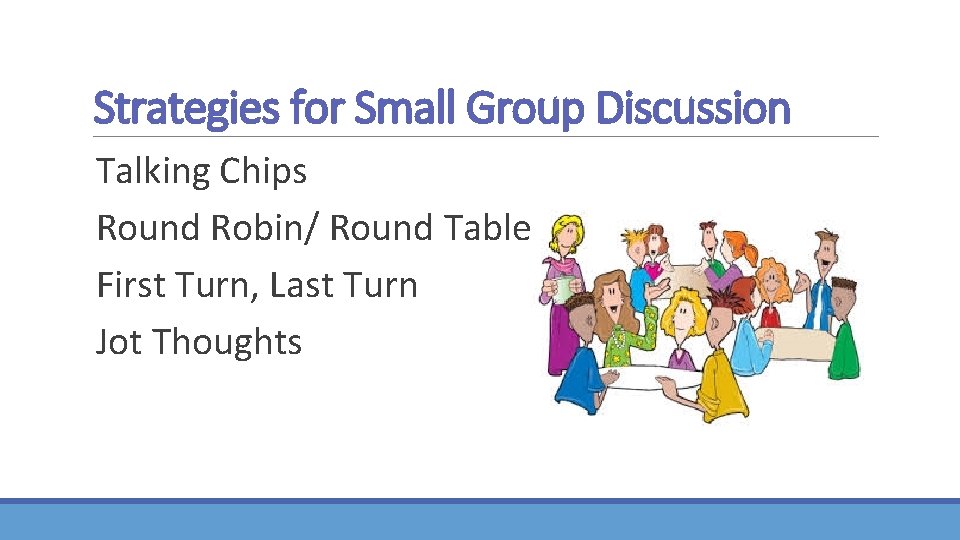 Strategies for Small Group Discussion

Talking Chips

Round Robin/ Round Table

First Turn, Last Turn

Jot Thoughts